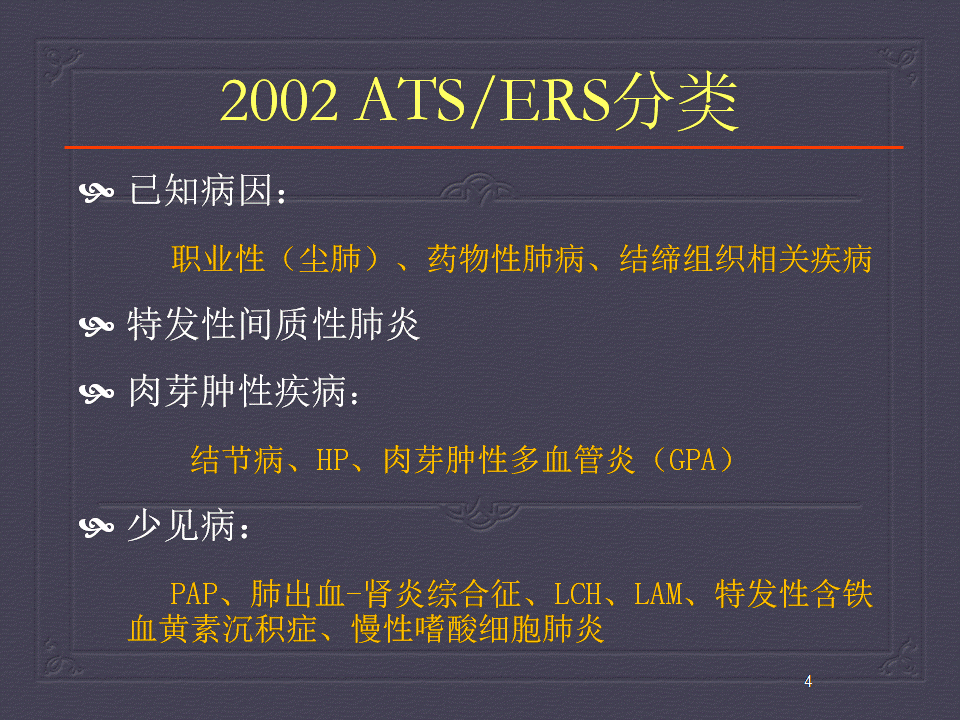 2002 ATS/ERS分类

已知病因：

职业性（尘肺）、药物性肺病、结缔组织相关疾病

特发性间质性肺炎

肉芽肿性疾病：

结节病、HP、肉芽肿性多血管炎（GPA）

少见病：

PAP、肺出血-肾炎综合征、LCH、LAM、特发性含铁血黄素沉积症、慢性嗜酸细胞肺炎

4